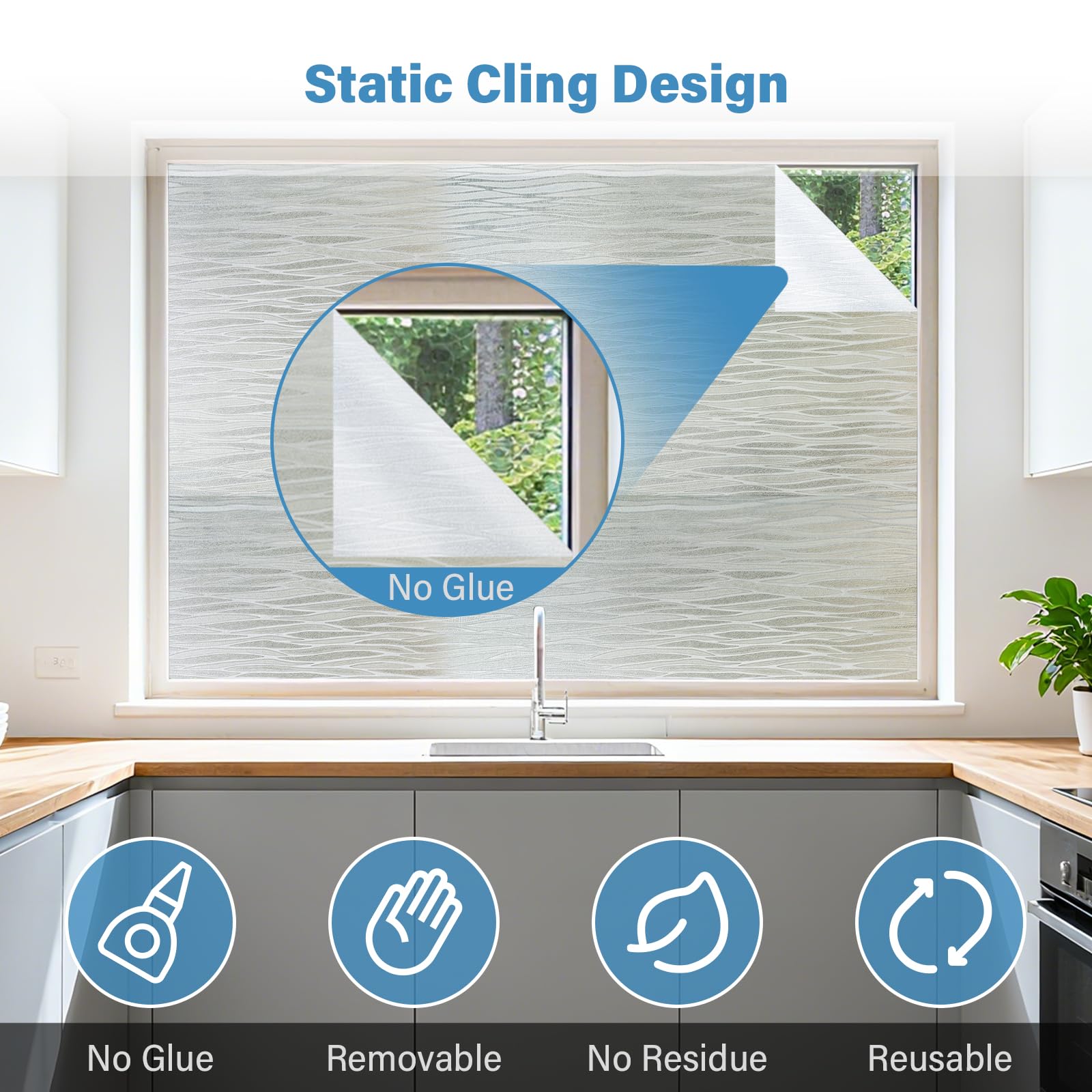 Static Cling Design

No Glue

No Glue

Removable

No Residue

Reusable